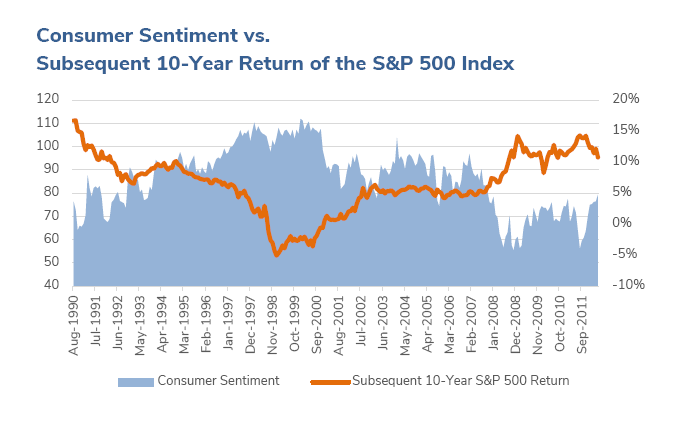 Consumer Sentiment vs.
Subsequent 10-Year Return of the S&P 500 Index

120
110
100
90
80
70
60
50
40

20%
15%
10%
5%
0%
-5%
-10%

Aug-1990
Jul-1991
Jun-1992
May-1993
Apr-1994
Mar-1995
Feb-1996
Jan-1997
Dec-1997
Nov-1998
Oct-1999
Sep-2000
Aug-2001
Jul-2002
Jun-2003
May-2004
Apr-2005
Mar-2006
Feb-2007
Jan-2008
Dec-2008
Nov-2009
Oct-2010
Sep-2011

Consumer Sentiment
Subsequent 10-Year S&P 500 Return